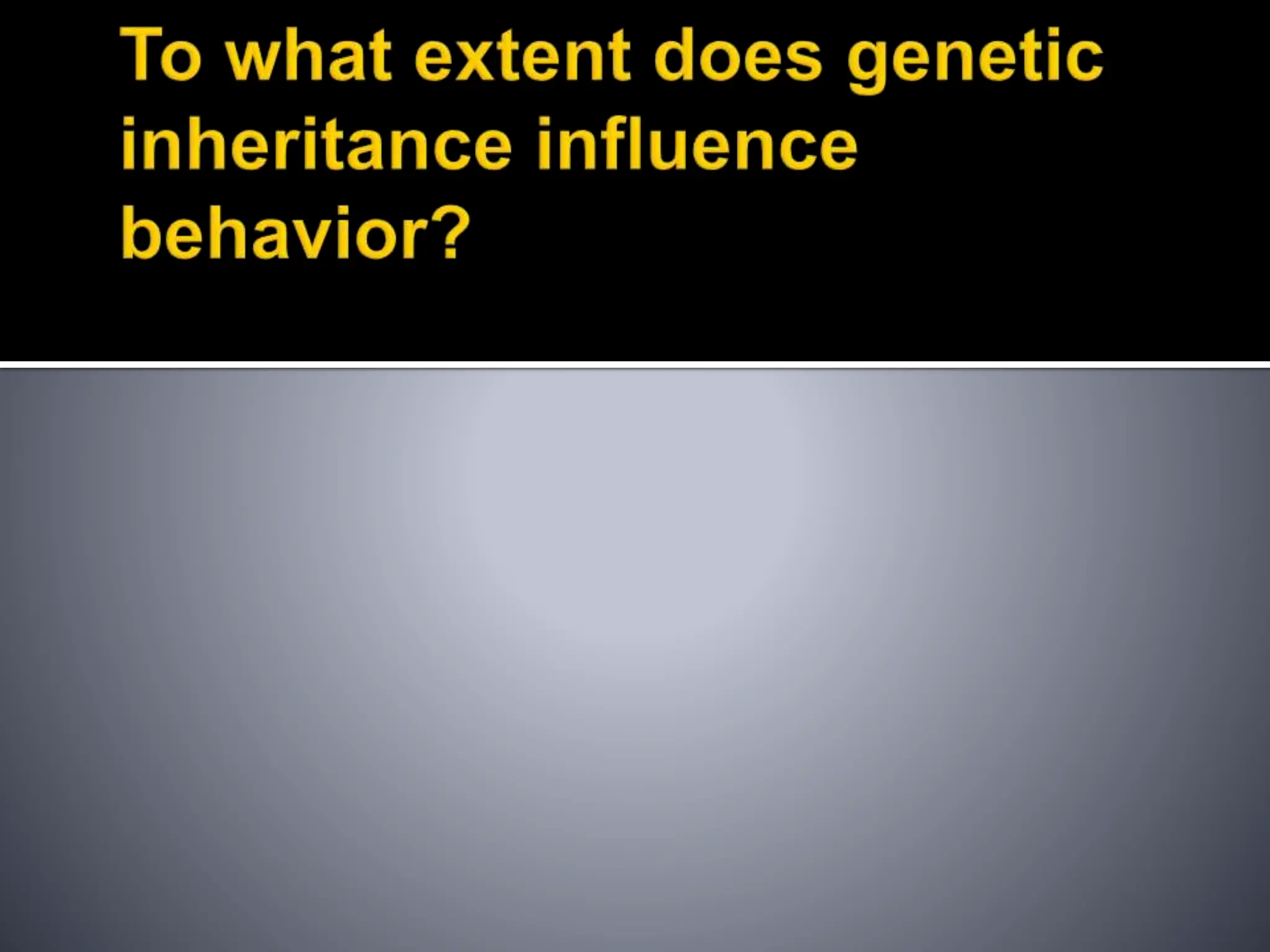 To what extent does genetic inheritance influence behavior?